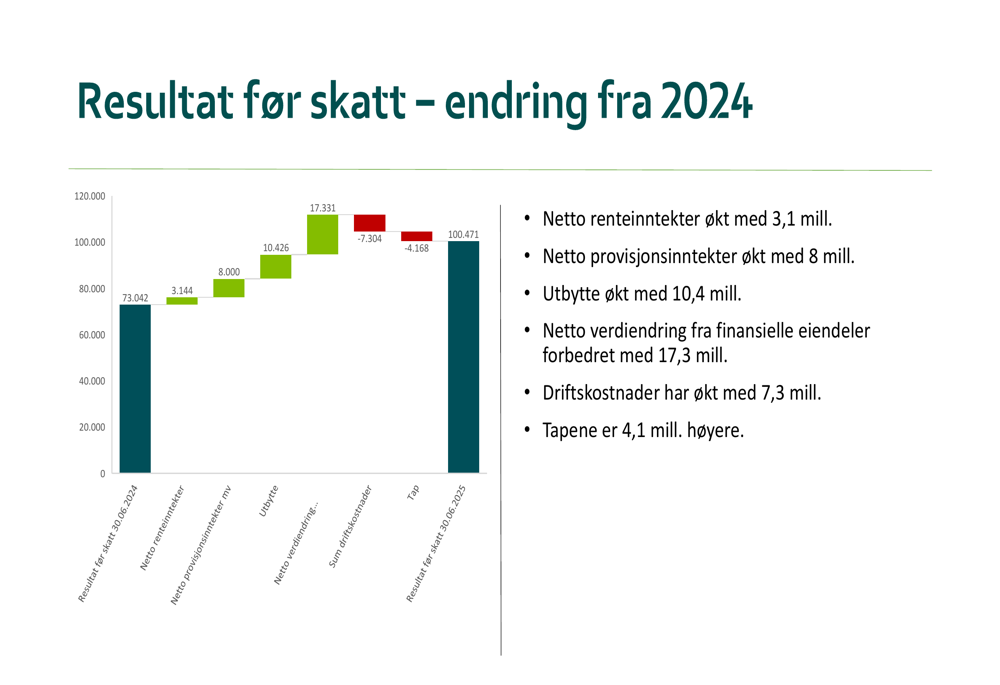 Resultat før skatt – endring fra 2024

120.000
100.000
80.000
60.000
40.000
20.000
0

73.042
3.144
8.000
10.426
17.331
-7.304
-4.168
100.471

Resultat før skatt 30.06.2024
Netto renteinntekter
Netto provisjonsinntekter mv
Utbytte
Netto verdiendring...
Sum driftskostnader
Tap
Resultat før skatt 30.06.2025

• Netto renteinntekter økt med 3,1 mill.
• Netto provisjonsinntekter økt med 8 mill.
• Utbytte økt med 10,4 mill.
• Netto verdiendring fra finansielle eiendeler forbedret med 17,3 mill.
• Driftskostnader har økt med 7,3 mill.
• Tapene er 4,1 mill. høyere.